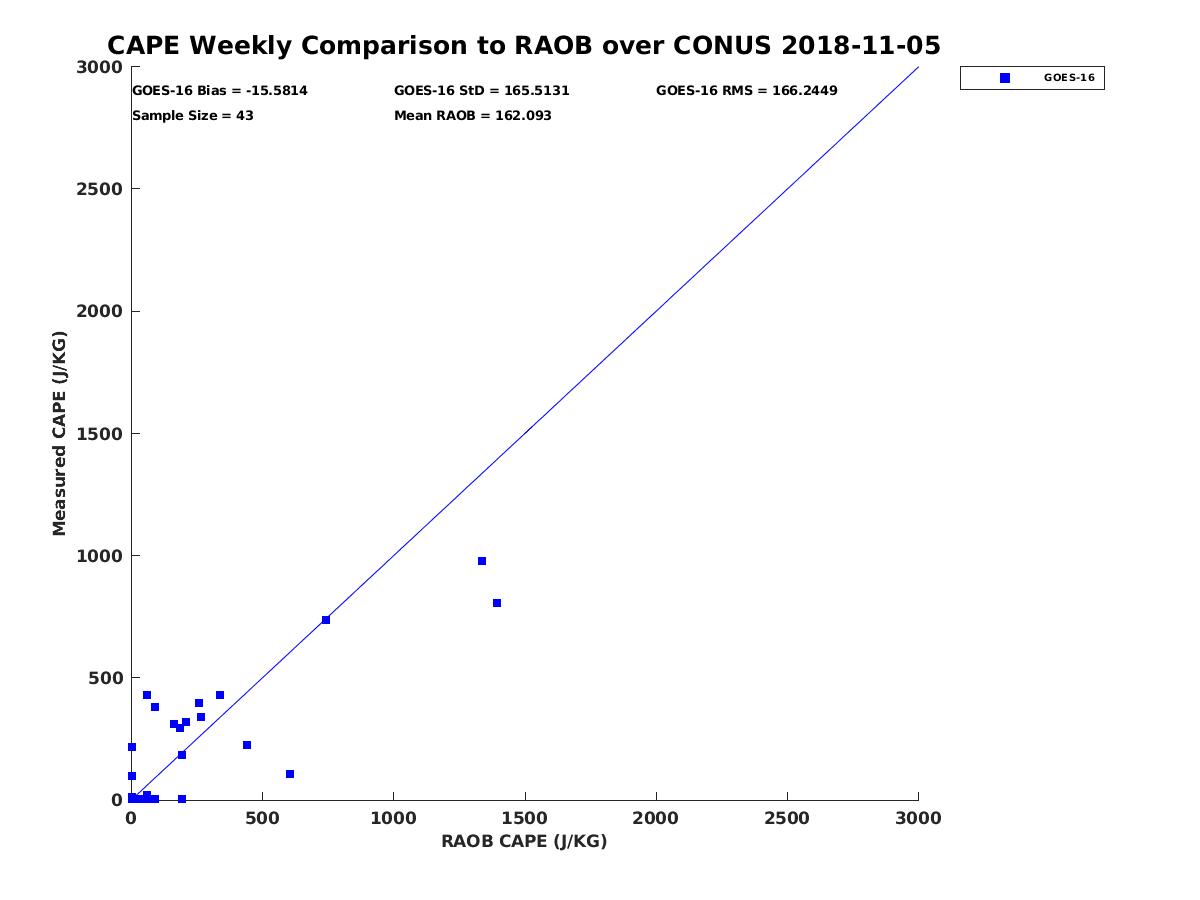 CAPE Weekly Comparison to RAOB over CONUS 2018-11-05

GOES-16 Bias = -15.5814
GOES-16 StD = 165.5131
GOES-16 RMS = 166.2449
Sample Size = 43
Mean RAOB = 162.093

GOES-16

Measured CAPE (J/KG)

3000
2500
2000
1500
1000
500
0

0
500
1000
1500
2000
2500
3000

RAOB CAPE (J/KG)